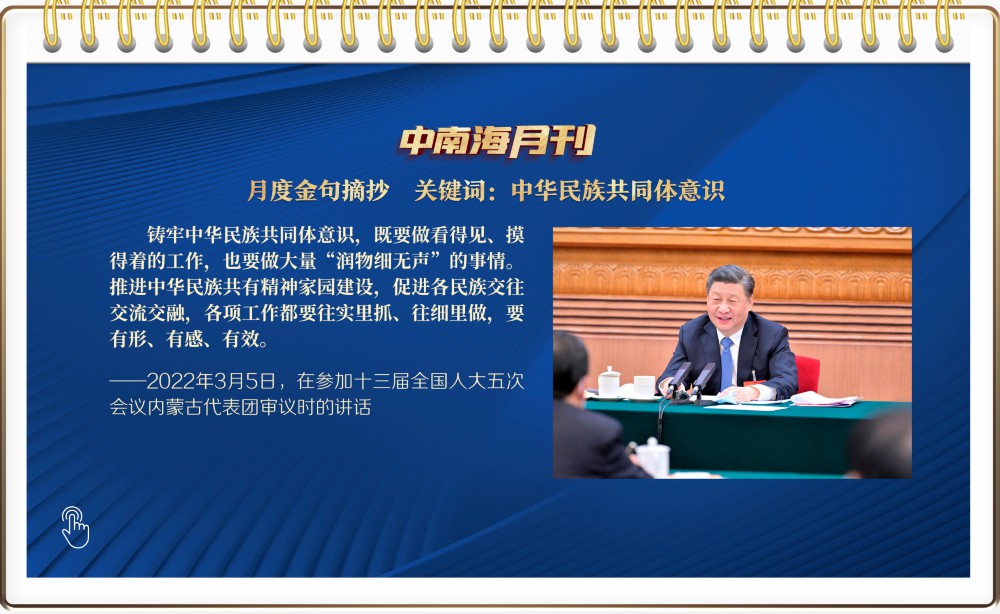 中南海月刊

月度金句摘抄　关键词：中华民族共同体意识

铸牢中华民族共同体意识，既要做看得见、摸得着的工作，也要做大量“润物细无声”的事情。推进中华民族共有精神家园建设，促进各民族交往交流交融，各项工作都要往实里抓、往细里做，要有形、有感、有效。

——2022年3月5日，在参加十三届全国人大五次会议内蒙古代表团审议时的讲话